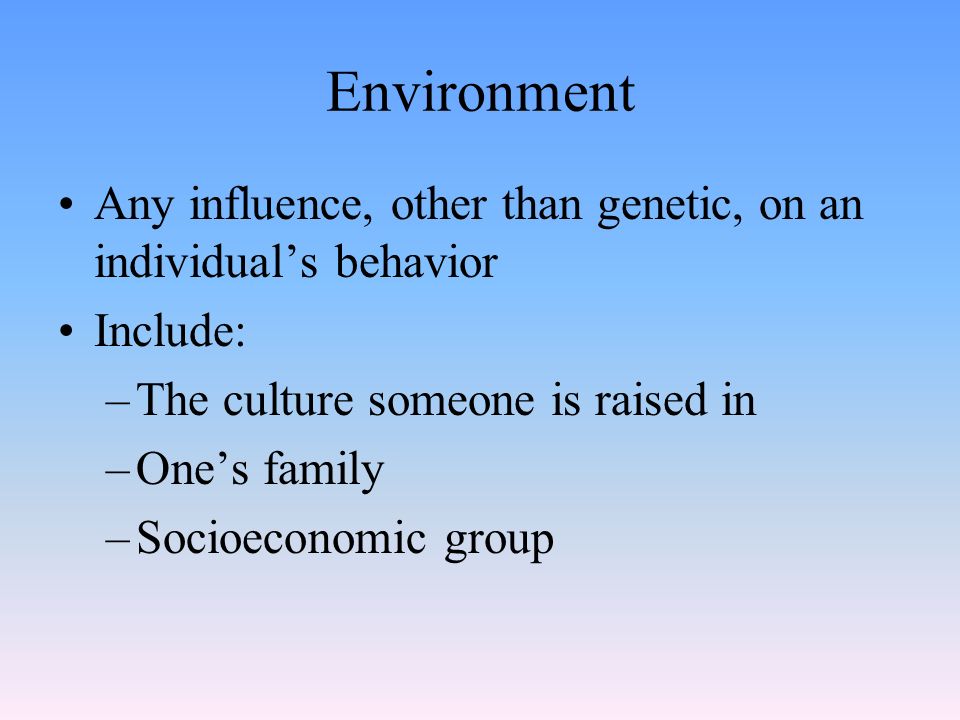 Environment

• Any influence, other than genetic, on an individual’s behavior
• Include:
– The culture someone is raised in
– One’s family
– Socioeconomic group